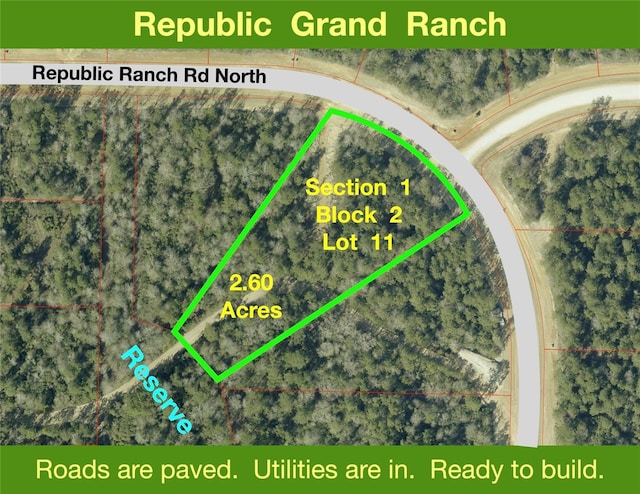 Republic Grand Ranch

Republic Ranch Rd North

Section 1
Block 2
Lot 11

2.60
Acres

Reserve

Roads are paved. Utilities are in. Ready to build.